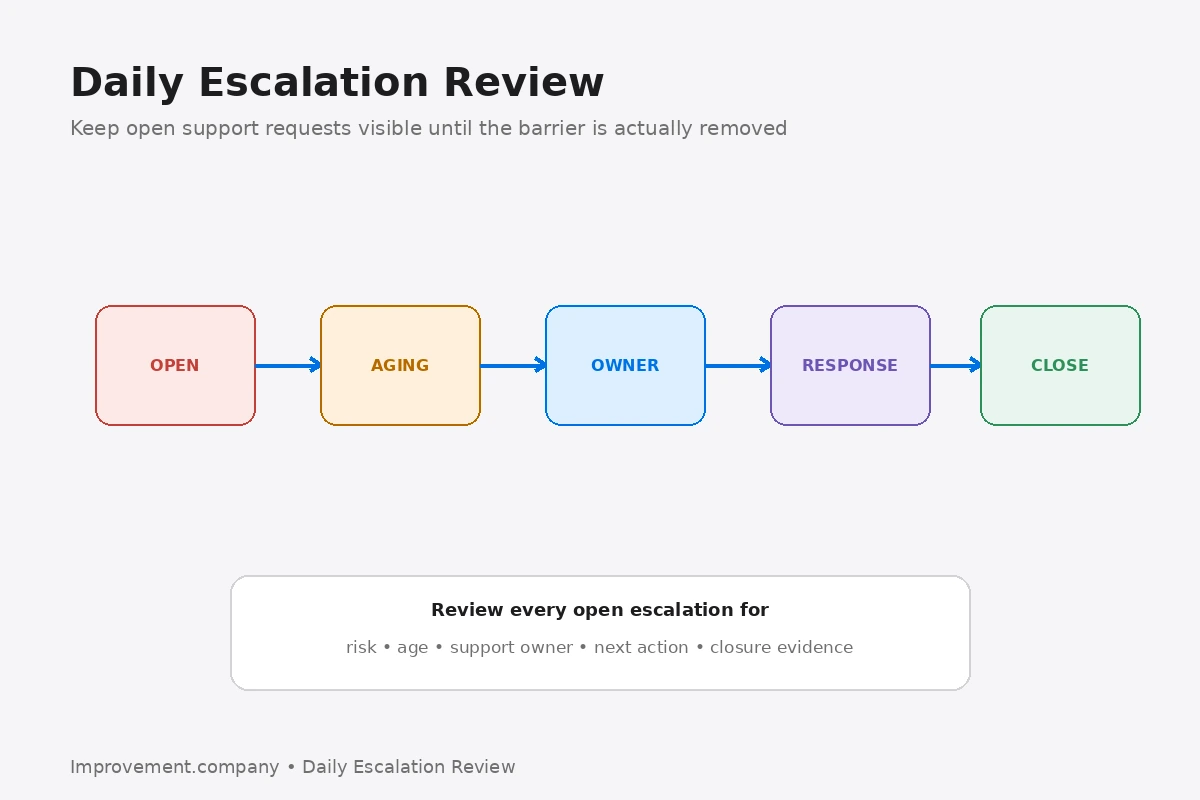 Daily Escalation Review

Keep open support requests visible until the barrier is actually removed

OPEN

AGING

OWNER

RESPONSE

CLOSE

Review every open escalation for

risk • age • support owner • next action • closure evidence

Improvement.company • Daily Escalation Review